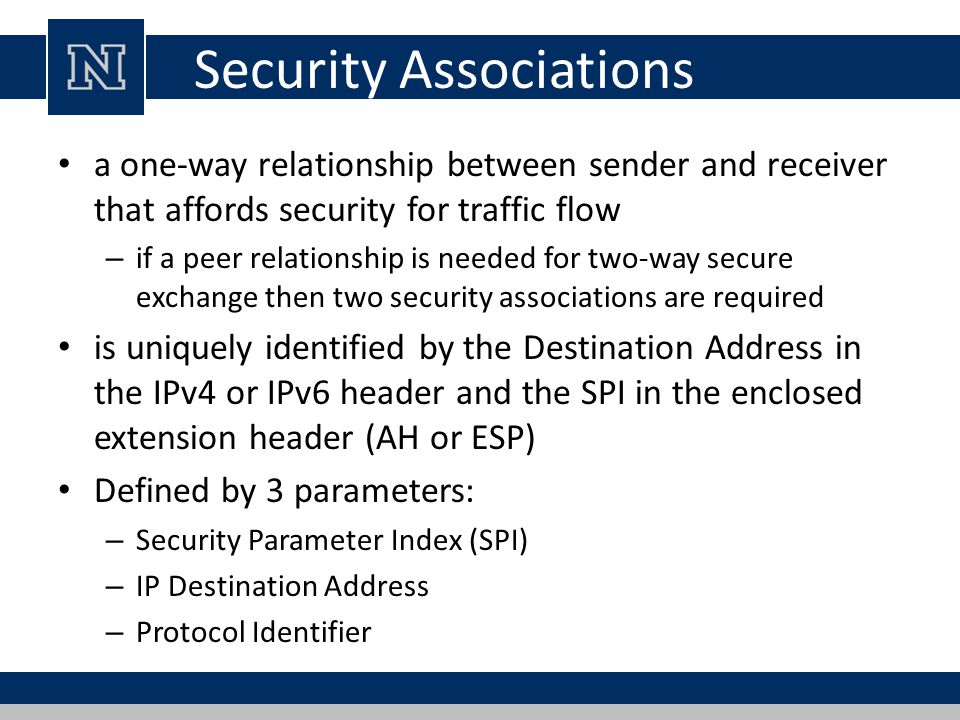 N

Security Associations

• a one-way relationship between sender and receiver that affords security for traffic flow
– if a peer relationship is needed for two-way secure exchange then two security associations are required
• is uniquely identified by the Destination Address in the IPv4 or IPv6 header and the SPI in the enclosed extension header (AH or ESP)
• Defined by 3 parameters:
– Security Parameter Index (SPI)
– IP Destination Address
– Protocol Identifier